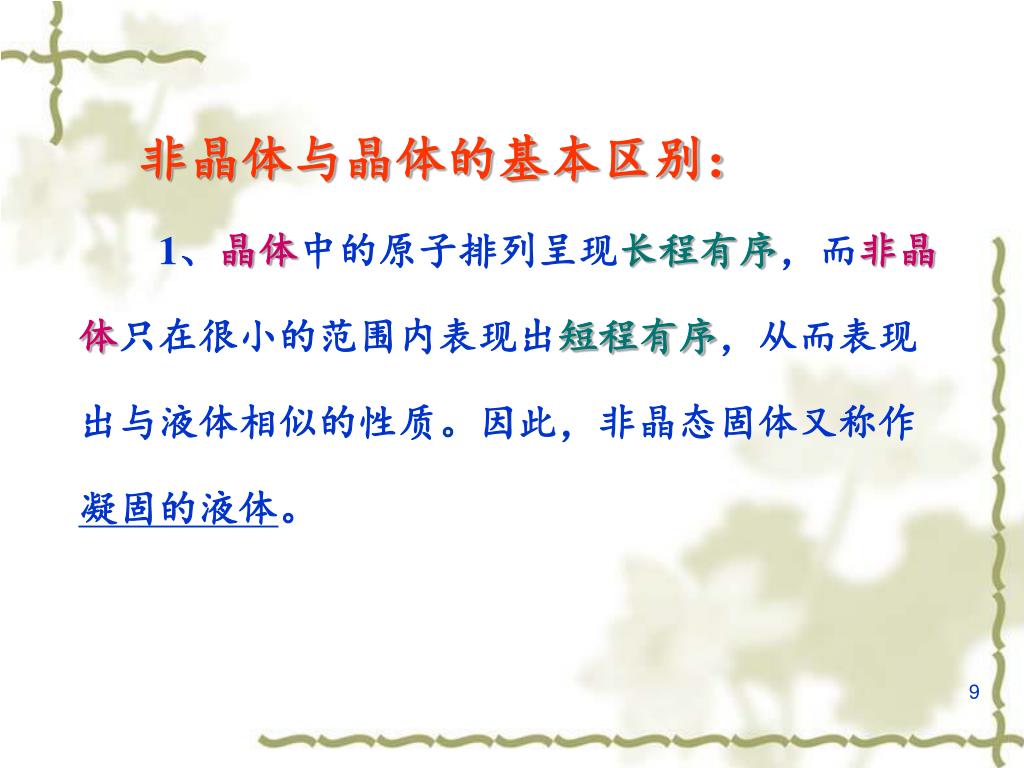 非晶体与晶体的基本区别：

1、晶体中的原子排列呈现长程有序，而非晶体只在很小的范围内表现出短程有序，从而表现出与液体相似的性质。因此，非晶态固体又称作凝固的液体。

9